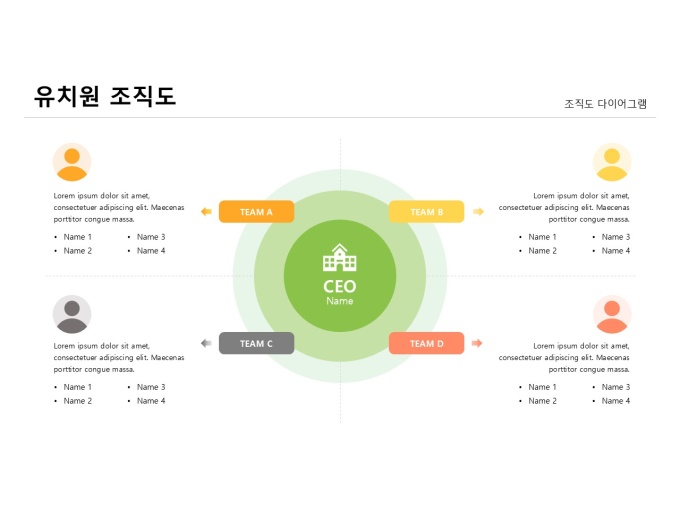 유치원 조직도

조직도 다이어그램

Lorem ipsum dolor sit amet, consectetuer adipiscing elit. Maecenas porttitor congue massa.

- Name 1
- Name 2
- Name 3
- Name 4

TEAM A

TEAM B

Lorem ipsum dolor sit amet, consectetuer adipiscing elit. Maecenas porttitor congue massa.

- Name 1
- Name 2
- Name 3
- Name 4

CEO
Name

Lorem ipsum dolor sit amet, consectetuer adipiscing elit. Maecenas porttitor congue massa.

- Name 1
- Name 2
- Name 3
- Name 4

TEAM C

TEAM D

Lorem ipsum dolor sit amet, consectetuer adipiscing elit. Maecenas porttitor congue massa.

- Name 1
- Name 2
- Name 3
- Name 4